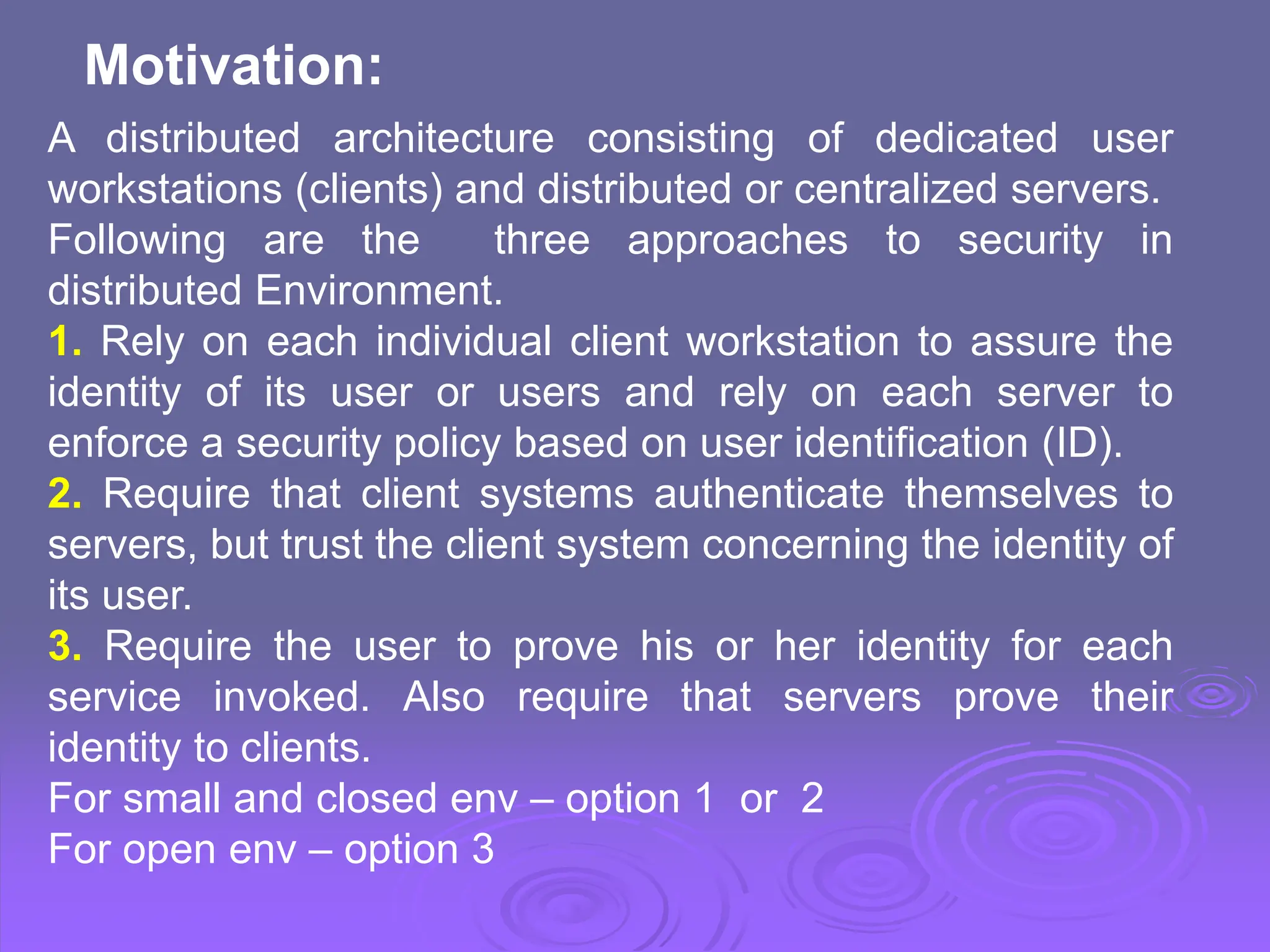 Motivation:

A distributed architecture consisting of dedicated user workstations (clients) and distributed or centralized servers.
Following are the three approaches to security in distributed Environment.
1. Rely on each individual client workstation to assure the identity of its user or users and rely on each server to enforce a security policy based on user identification (ID).
2. Require that client systems authenticate themselves to servers, but trust the client system concerning the identity of its user.
3. Require the user to prove his or her identity for each service invoked. Also require that servers prove their identity to clients.
For small and closed env – option 1 or 2
For open env – option 3